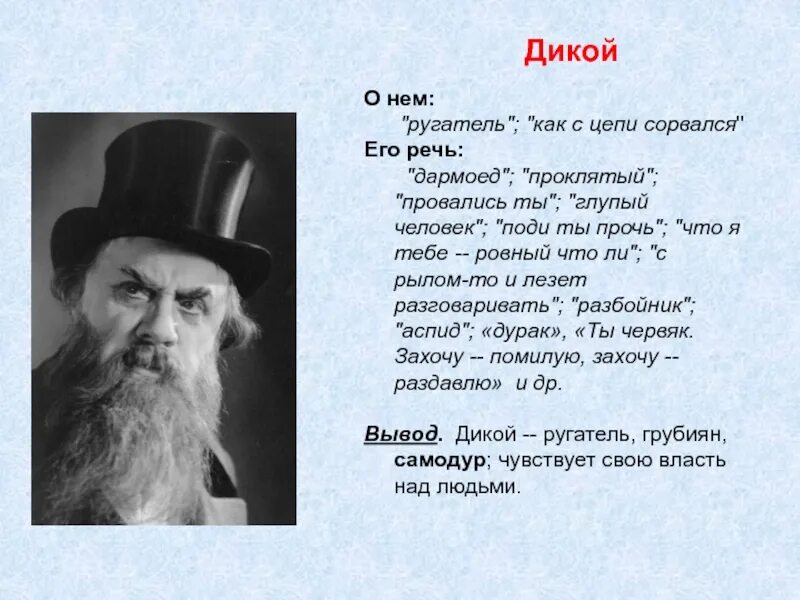 Дикой

О нем:
"ругатель"; "как с цепи сорвался"

Его речь:
"дармоед"; "проклятый"; "провались ты"; "глупый человек"; "поди ты прочь"; "что я тебе -- ровный что ли"; "с рылом-то и лезет разговаривать"; "разбойник"; "аспид"; «дурак», «Ты червяк. Захочу -- помилую, захочу -- раздавлю» и др.

Вывод. Дикой -- ругатель, грубиян, самодур; чувствует свою власть над людьми.